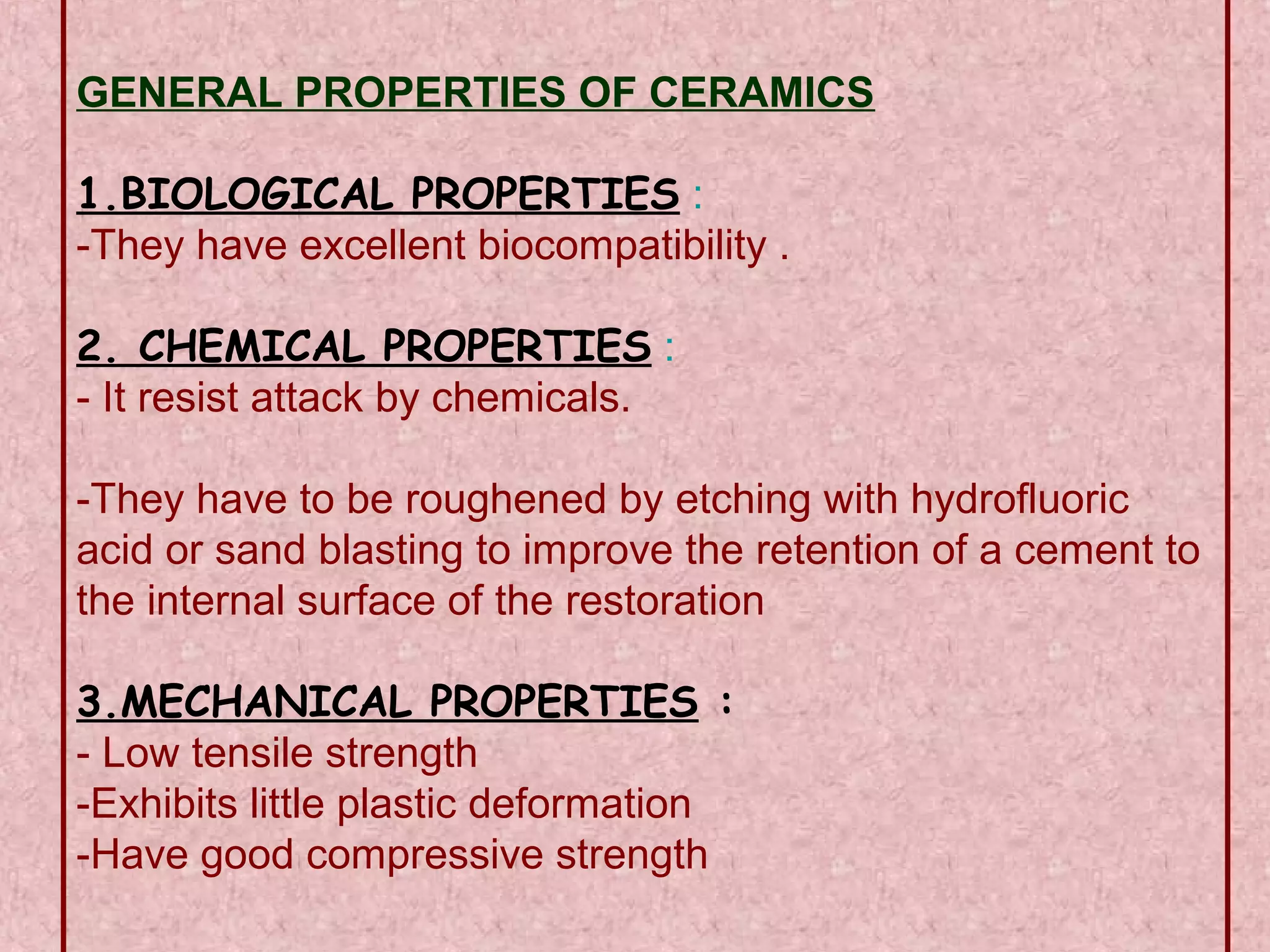 GENERAL PROPERTIES OF CERAMICS

1.BIOLOGICAL PROPERTIES :
-They have excellent biocompatibility .

2. CHEMICAL PROPERTIES :
- It resist attack by chemicals.

-They have to be roughened by etching with hydrofluoric acid or sand blasting to improve the retention of a cement to the internal surface of the restoration

3.MECHANICAL PROPERTIES :
- Low tensile strength
-Exhibits little plastic deformation
-Have good compressive strength